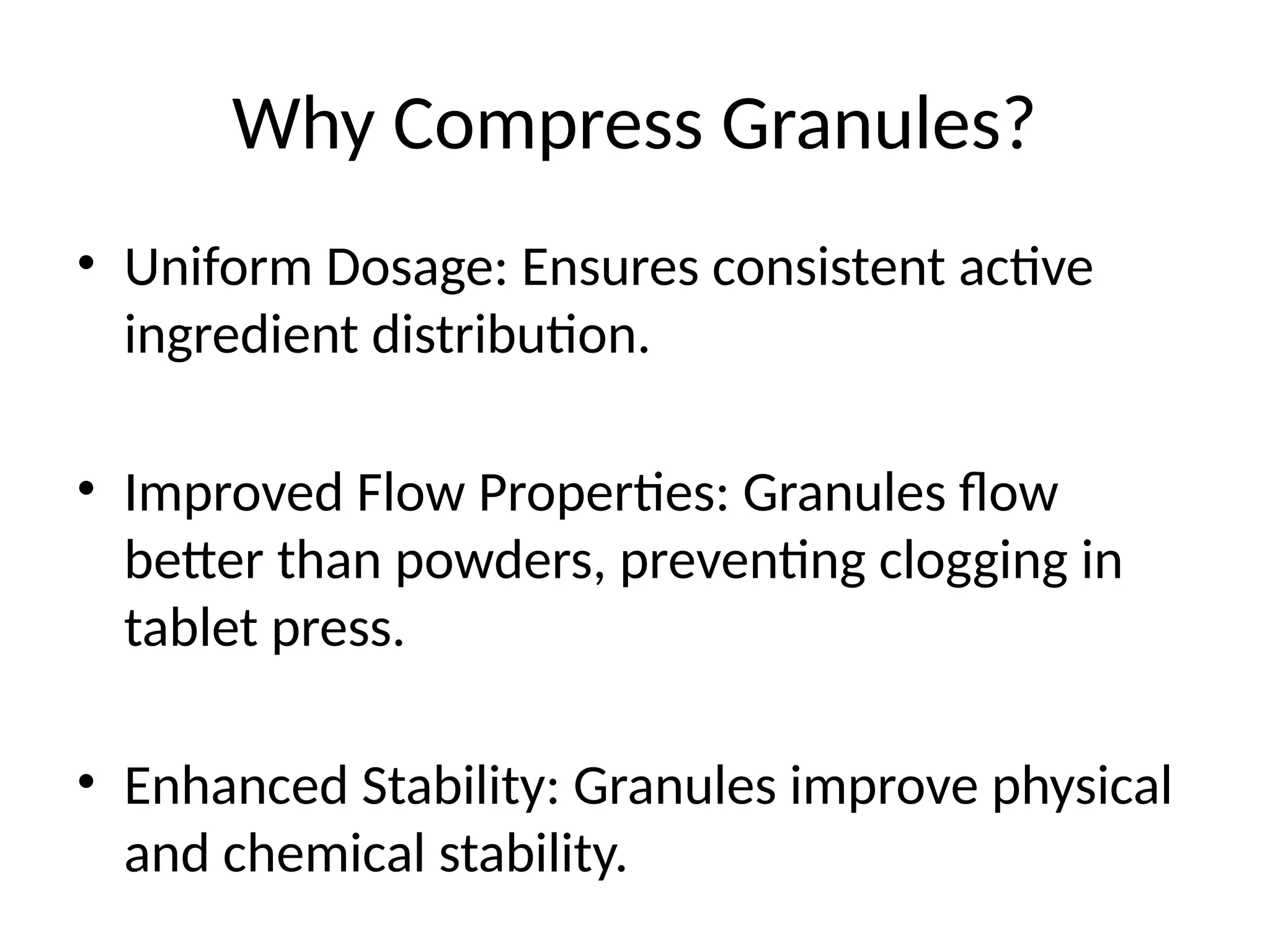 Why Compress Granules?

• Uniform Dosage: Ensures consistent active ingredient distribution.

• Improved Flow Properties: Granules flow better than powders, preventing clogging in tablet press.

• Enhanced Stability: Granules improve physical and chemical stability.